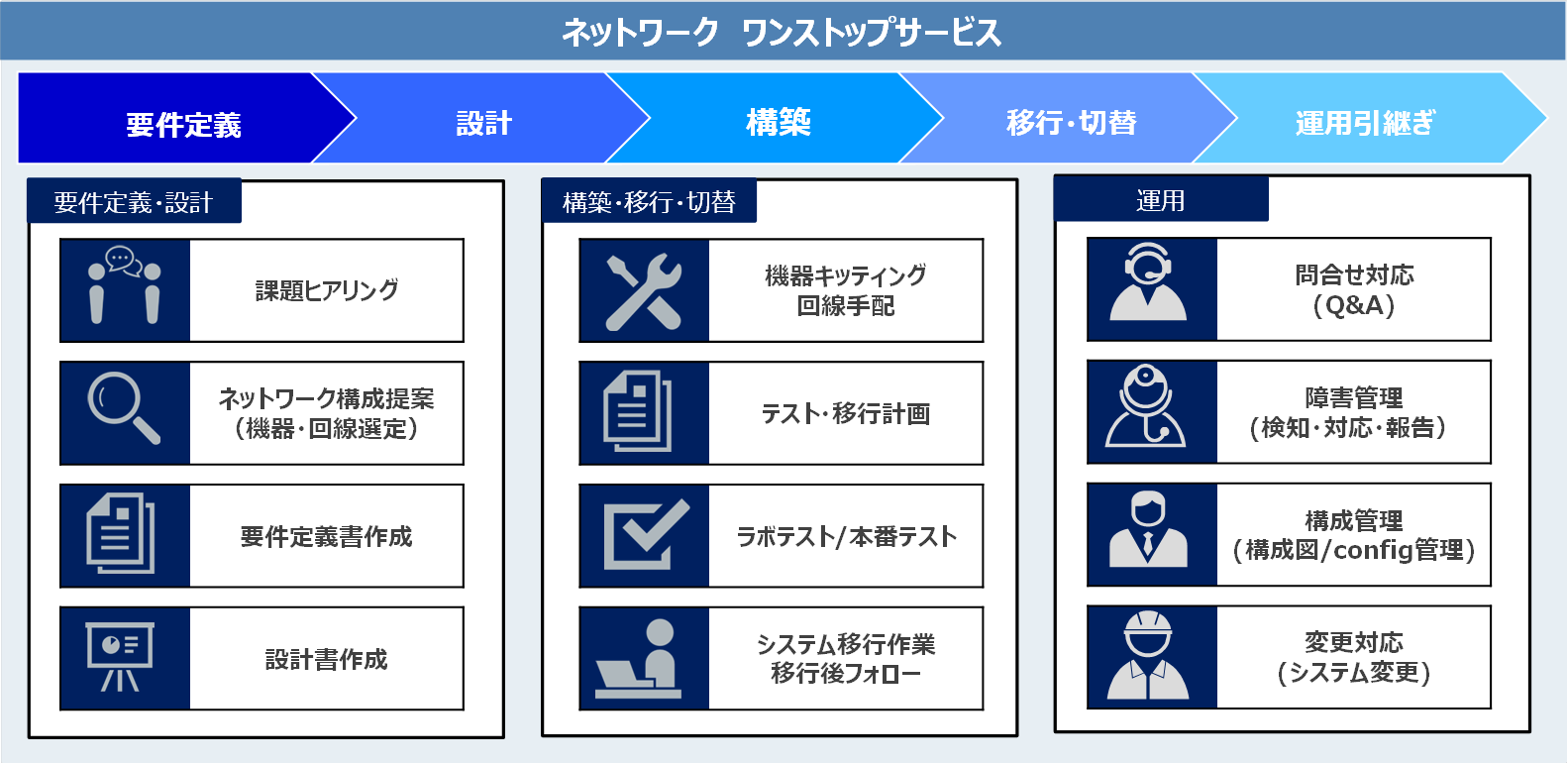 ネットワーク　ワンストップサービス

要件定義

設計

構築

移行・切替

運用引継ぎ

要件定義・設計

課題ヒアリング

ネットワーク構成提案
（機器・回線選定）

要件定義書作成

設計書作成

構築・移行・切替

機器キッティング
回線手配

テスト・移行計画

ラボテスト/本番テスト

システム移行作業
移行後フォロー

運用

問合せ対応
（Q&A）

障害管理
（検知・対応・報告）

構成管理
（構成図/config管理）

変更対応
（システム変更）